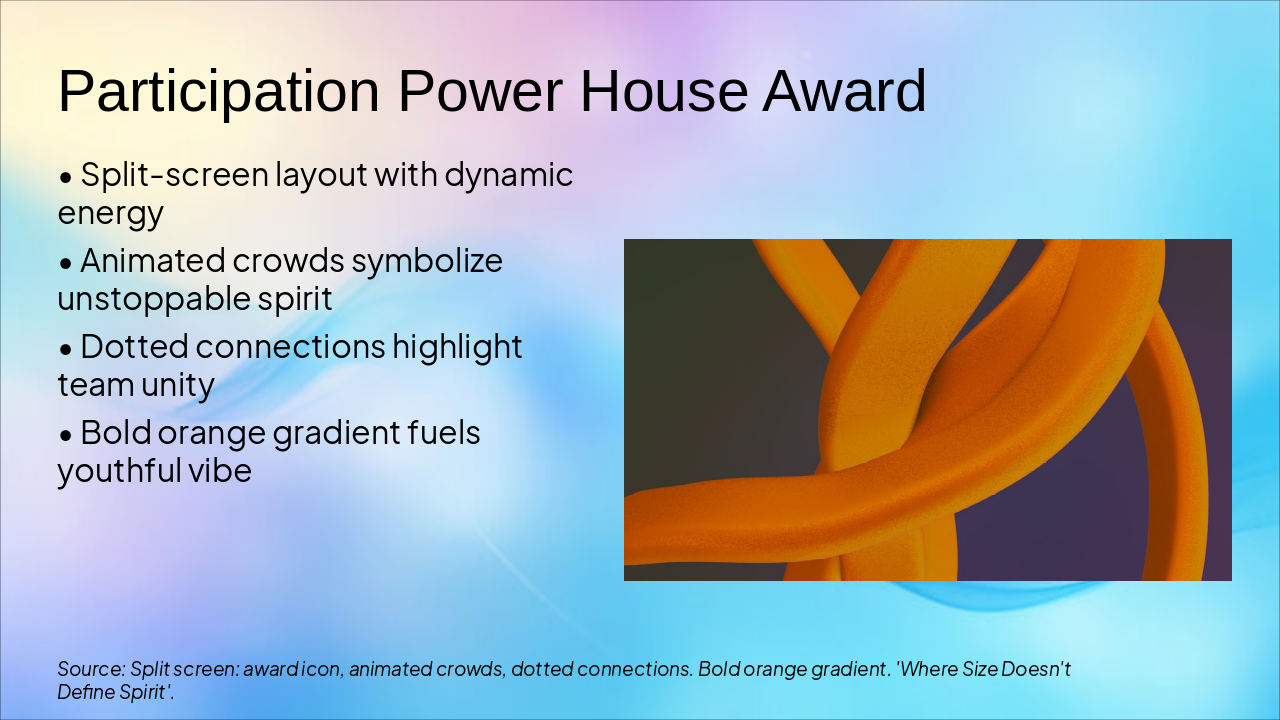 Participation Power House Award

• Split-screen layout with dynamic energy

• Animated crowds symbolize unstoppable spirit

• Dotted connections highlight team unity

• Bold orange gradient fuels youthful vibe

Source: Split screen: award icon, animated crowds, dotted connections. Bold orange gradient. 'Where Size Doesn't Define Spirit'.